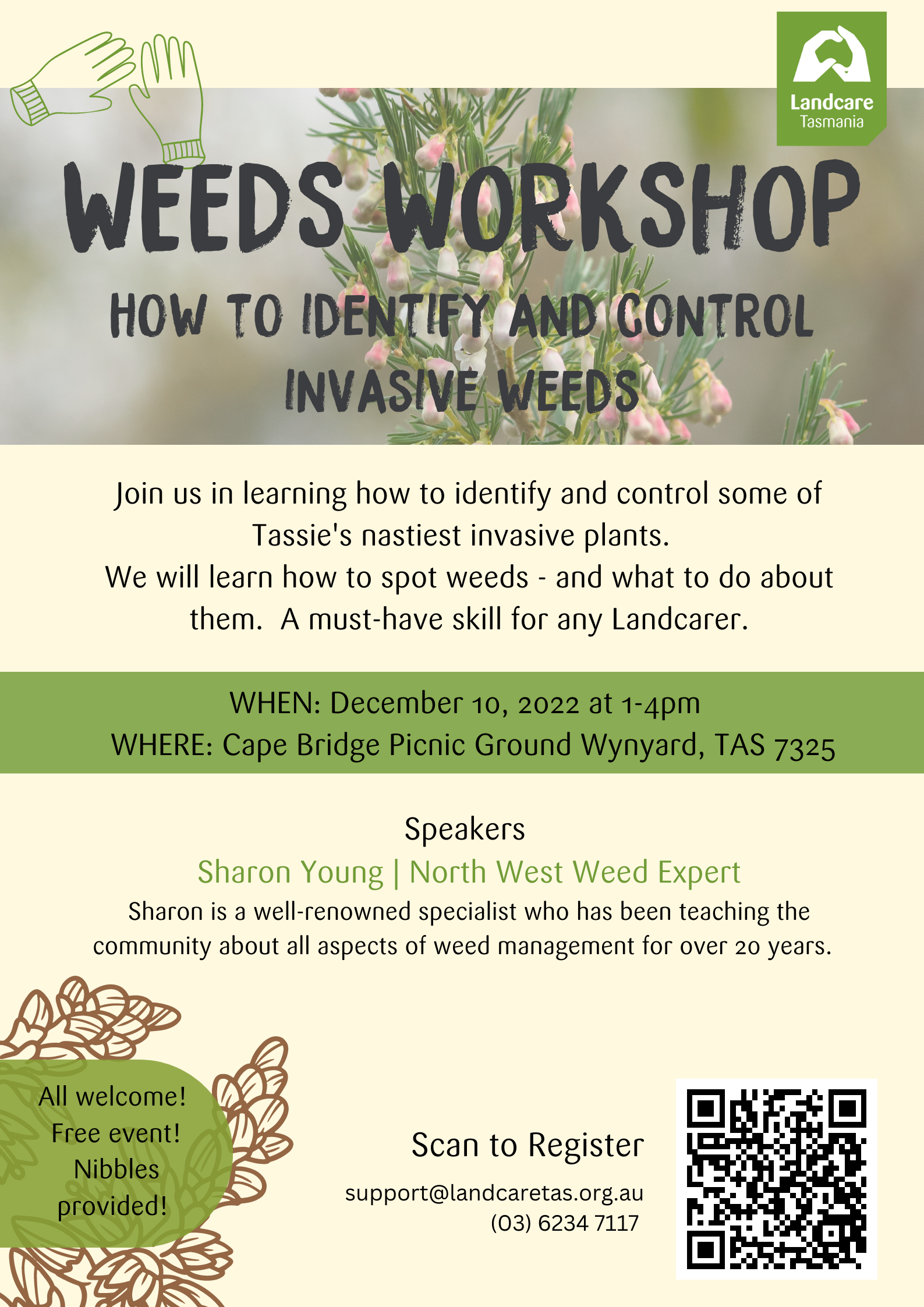 Landcare
Tasmania

WEEDS WORKSHOP

HOW TO IDENTIFY AND CONTROL INVASIVE WEEDS

Join us in learning how to identify and control some of Tassie's nastiest invasive plants.
We will learn how to spot weeds - and what to do about them. A must-have skill for any Landcarer.

WHEN: December 10, 2022 at 1-4pm
WHERE: Cape Bridge Picnic Ground Wynyard, TAS 7325

Speakers

Sharon Young | North West Weed Expert

Sharon is a well-renowned specialist who has been teaching the community about all aspects of weed management for over 20 years.

All welcome! Free event! Nibbles provided!

Scan to Register

support@landcaretas.org.au
(03) 6234 7117